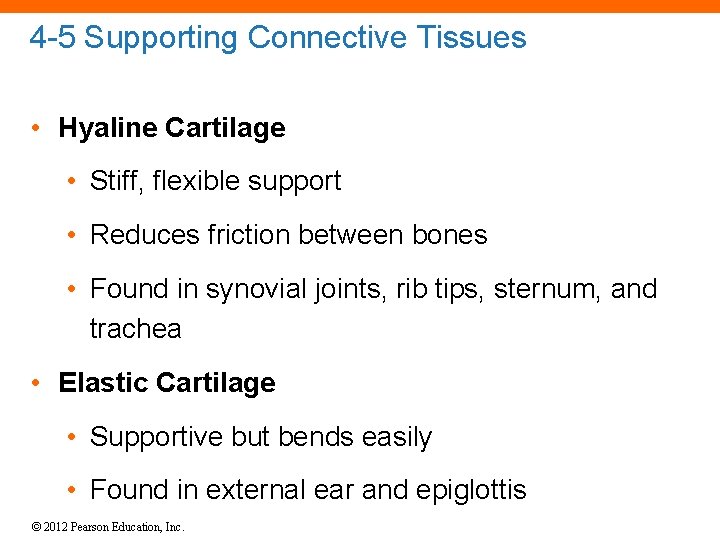 4-5 Supporting Connective Tissues

• Hyaline Cartilage

• Stiff, flexible support

• Reduces friction between bones

• Found in synovial joints, rib tips, sternum, and trachea

• Elastic Cartilage

• Supportive but bends easily

• Found in external ear and epiglottis

© 2012 Pearson Education, Inc.